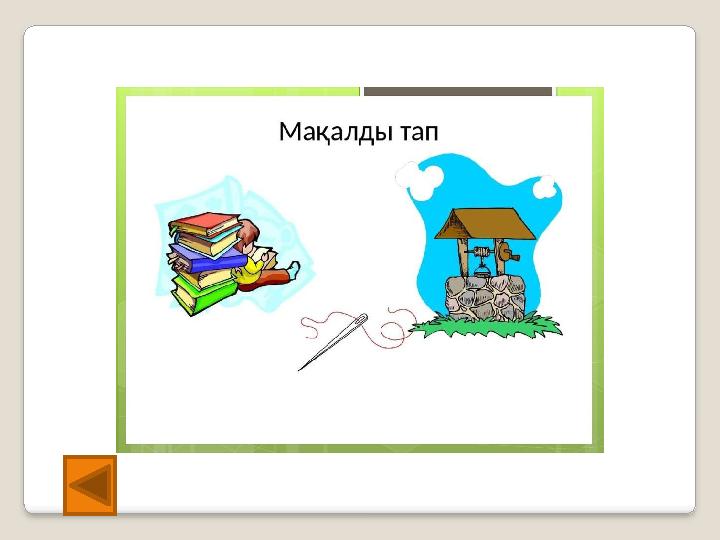 Мақалды тап